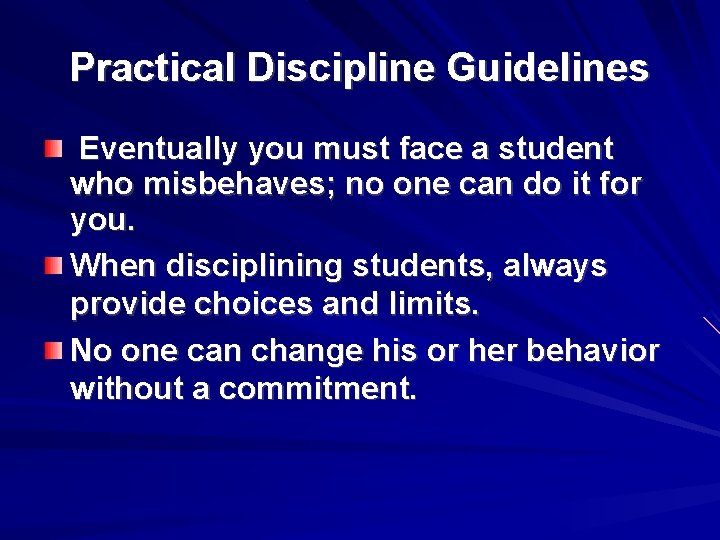 Practical Discipline Guidelines

Eventually you must face a student who misbehaves; no one can do it for you.

When disciplining students, always provide choices and limits.

No one can change his or her behavior without a commitment.